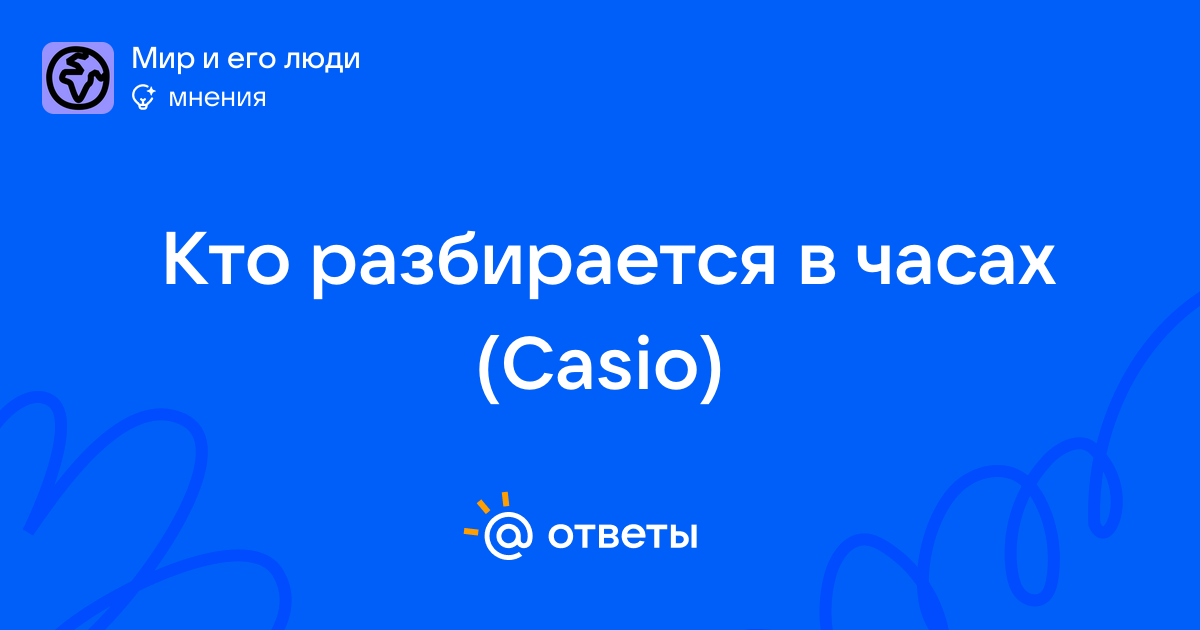 Мир и его люди
мнения

Кто разбирается в часах (Casio)

@ ответы